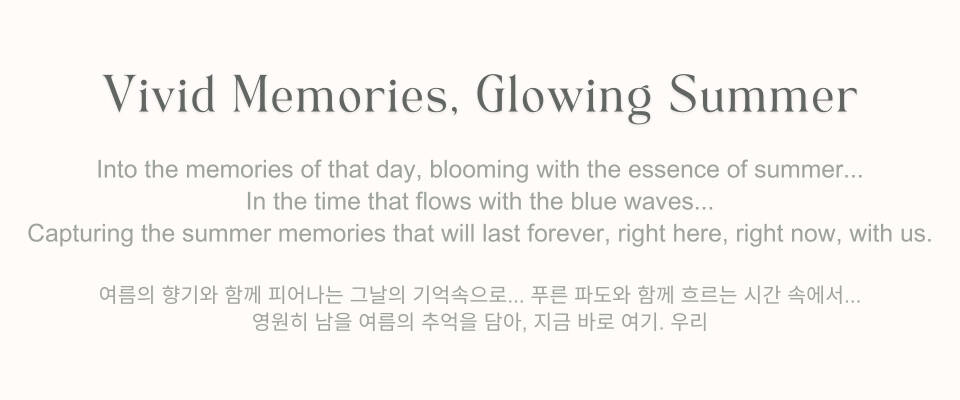 Vivid Memories, Glowing Summer

Into the memories of that day, blooming with the essence of summer...
In the time that flows with the blue waves...
Capturing the summer memories that will last forever, right here, right now, with us.

여름의 향기와 함께 피어나는 그날의 기억속으로... 푸른 파도와 함께 흐르는 시간 속에서...
영원히 남을 여름의 추억을 담아, 지금 바로 여기. 우리